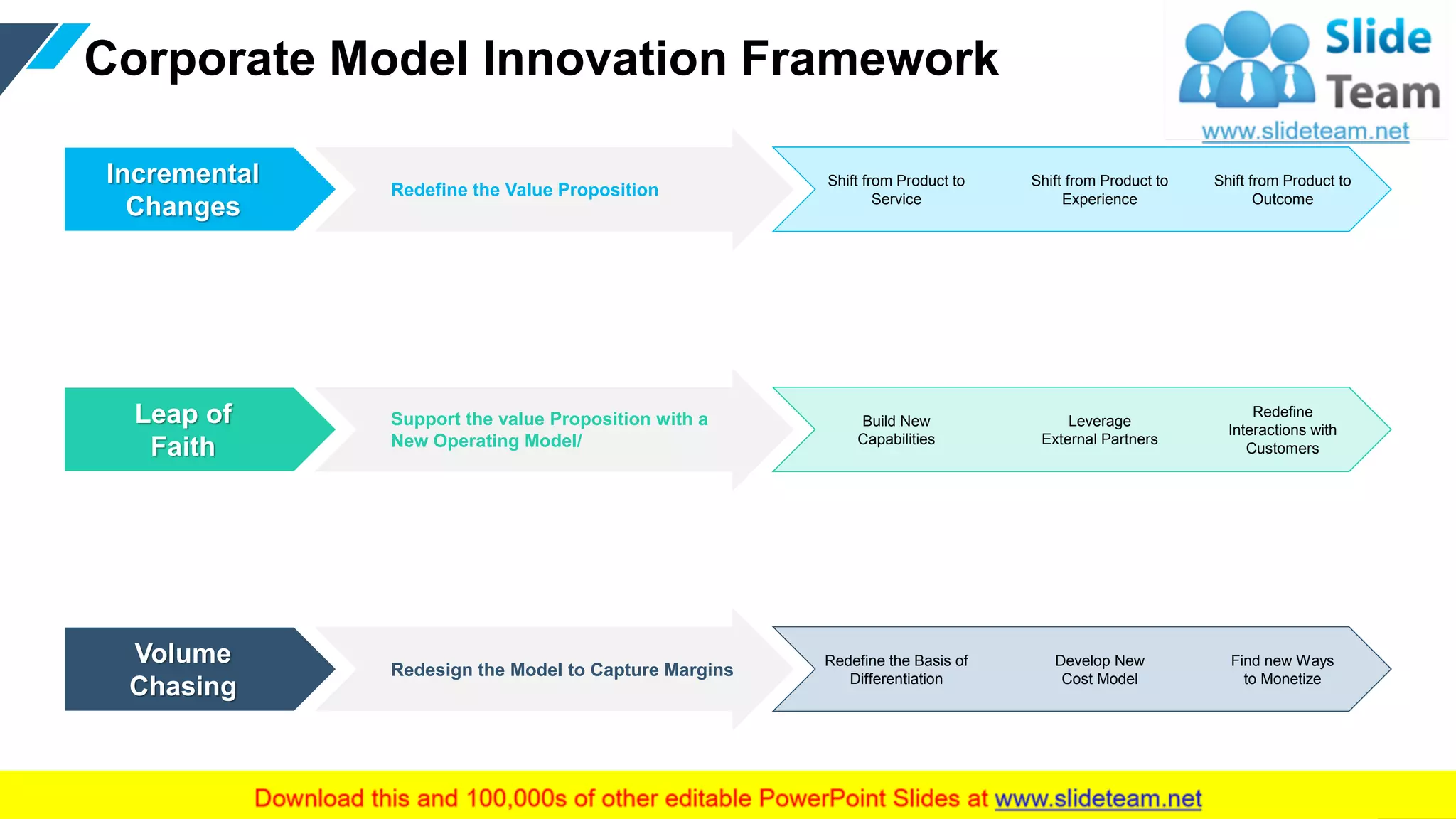 Corporate Model Innovation Framework

Slide Team
www.slideteam.net

Incremental Changes

Redefine the Value Proposition

Shift from Product to Service

Shift from Product to Experience

Shift from Product to Outcome

Leap of Faith

Support the value Proposition with a New Operating Model/

Build New Capabilities

Leverage External Partners

Redefine Interactions with Customers

Volume Chasing

Redesign the Model to Capture Margins

Redefine the Basis of Differentiation

Develop New Cost Model

Find new Ways to Monetize

Download this and 100,000s of other editable PowerPoint Slides at www.slideteam.net